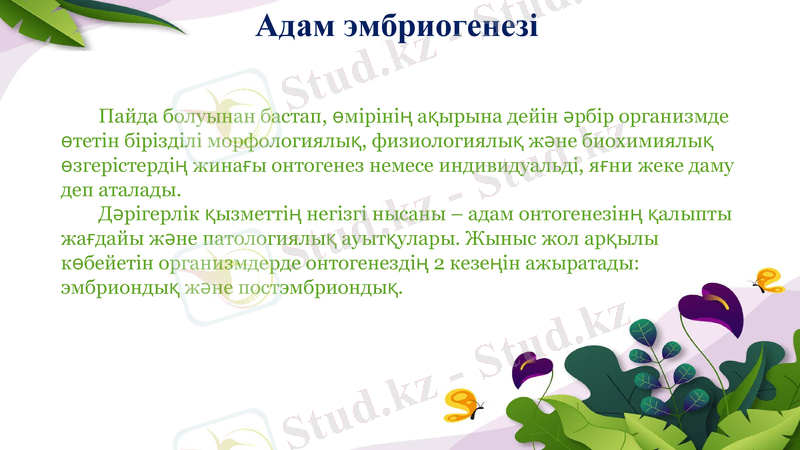 Адам эмбриогенезі

Пайда болуынан бастап, өмірінің ақырына дейін әрбір организмде өтетін бірізділі морфологиялық, физиологиялық және биохимиялық өзгерістердің жинағы онтогенез немесе индивидуальді, яғни жеке даму деп аталады.

Дәрігерлік қызметтің негізгі нысаны – адам онтогенезінң қалыпты жағдайы және патологиялық ауытқулары. Жыныс жол арқылы көбейетін организмдерде онтогенездің 2 кезеңін ажыратады: эмбриондық және постэмбриондық.

Stud.kz - Stud.kz
Stud.kz - Stud.kz
Stud.kz - Stud.kz